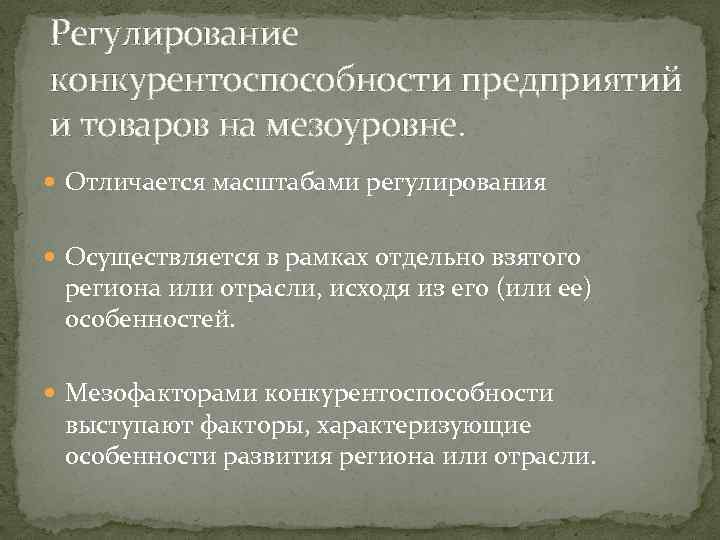 Регулирование конкурентоспособности предприятий и товаров на мезоуровне.

Отличается масштабами регулирования

Осуществляется в рамках отдельно взятого региона или отрасли, исходя из его (или ее) особенностей.

Мезофакторами конкурентоспособности выступают факторы, характеризующие особенности развития региона или отрасли.